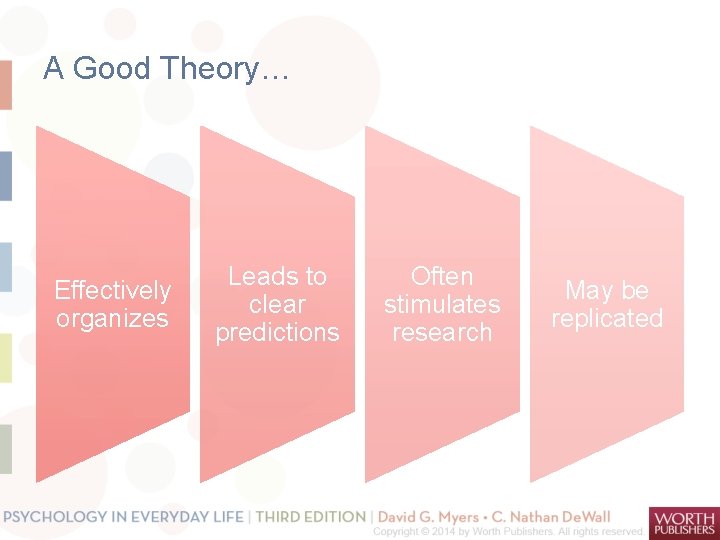 A Good Theory…

Effectively organizes

Leads to clear predictions

Often stimulates research

May be replicated

PSYCHOLOGY IN EVERYDAY LIFE | THIRD EDITION | David G. Myers • C. Nathan DeWall
Copyright © 2014 by Worth Publishers. All rights reserved.

WORTH PUBLISHERS